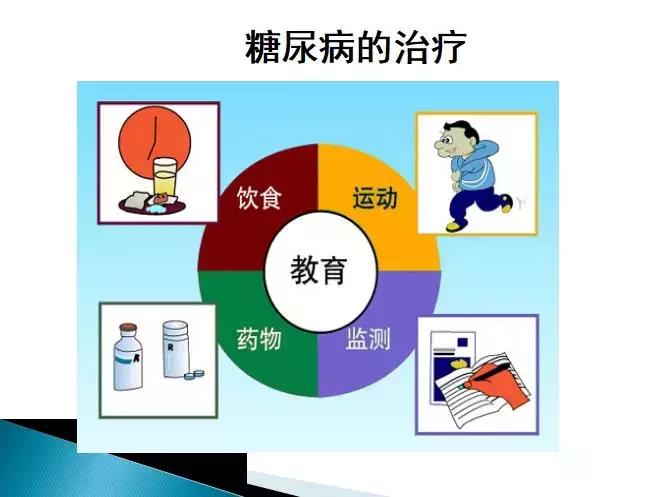 糖尿病的治疗

饮食

运动

教育

药物

监测

R

R